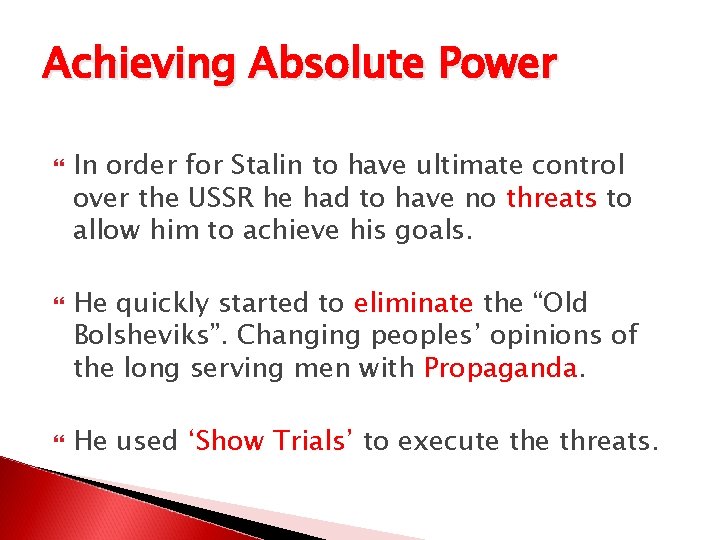 Achieving Absolute Power

In order for Stalin to have ultimate control over the USSR he had to have no threats to allow him to achieve his goals.

He quickly started to eliminate the “Old Bolsheviks”. Changing peoples’ opinions of the long serving men with Propaganda.

He used ‘Show Trials’ to execute the threats.